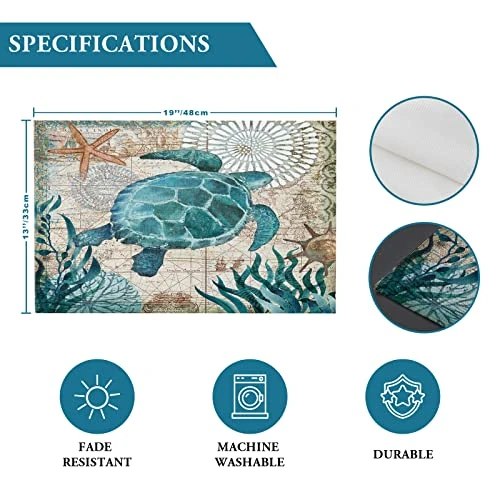 SPECIFICATIONS

19''/48cm

13''/33cm

FADE RESISTANT

MACHINE WASHABLE

DURABLE